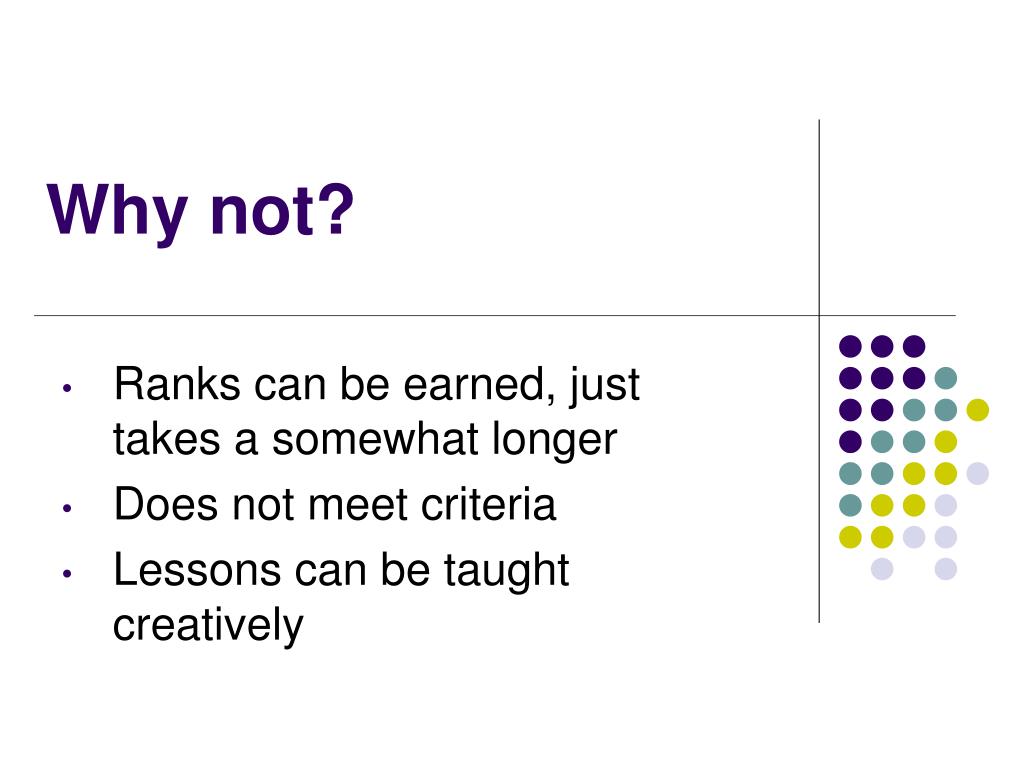 Why not?

• Ranks can be earned, just takes a somewhat longer
• Does not meet criteria
• Lessons can be taught creatively